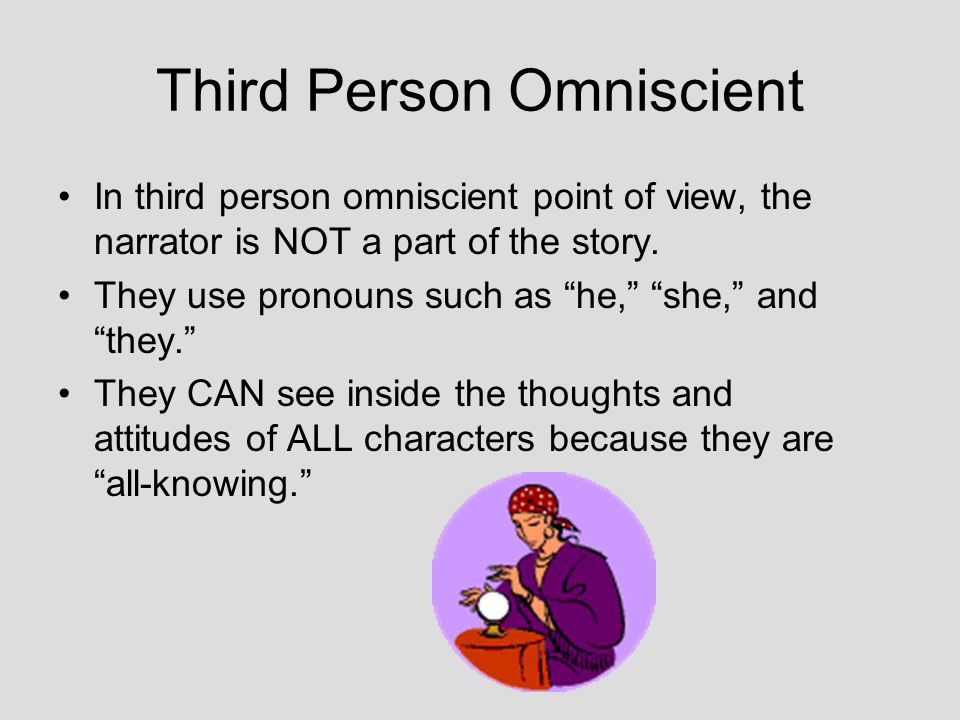 Third Person Omniscient

• In third person omniscient point of view, the narrator is NOT a part of the story.

• They use pronouns such as “he,” “she,” and “they.”

• They CAN see inside the thoughts and attitudes of ALL characters because they are “all-knowing.”